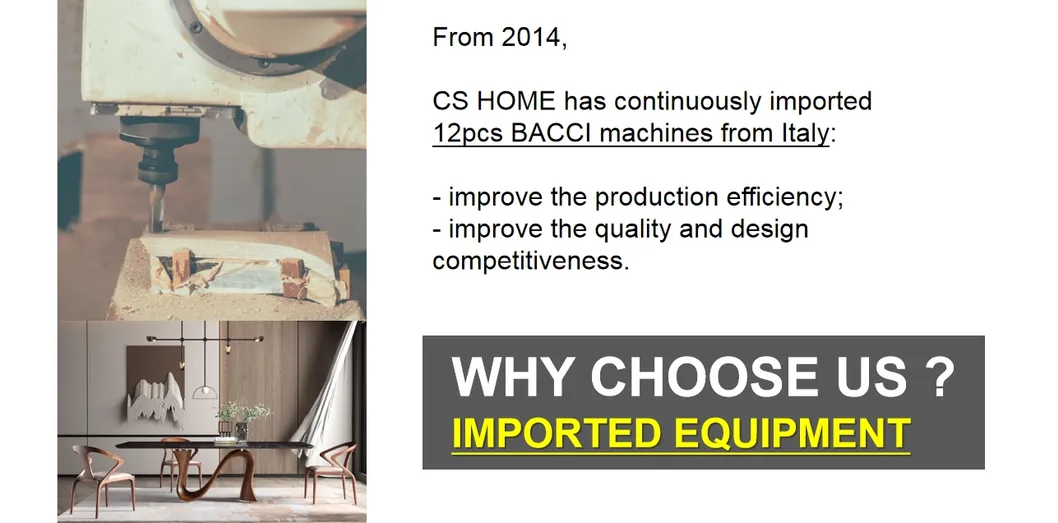 From 2014,

CS HOME has continuously imported 12pcs BACCI machines from Italy:

- improve the production efficiency;
- improve the quality and design competitiveness.

WHY CHOOSE US ?
IMPORTED EQUIPMENT